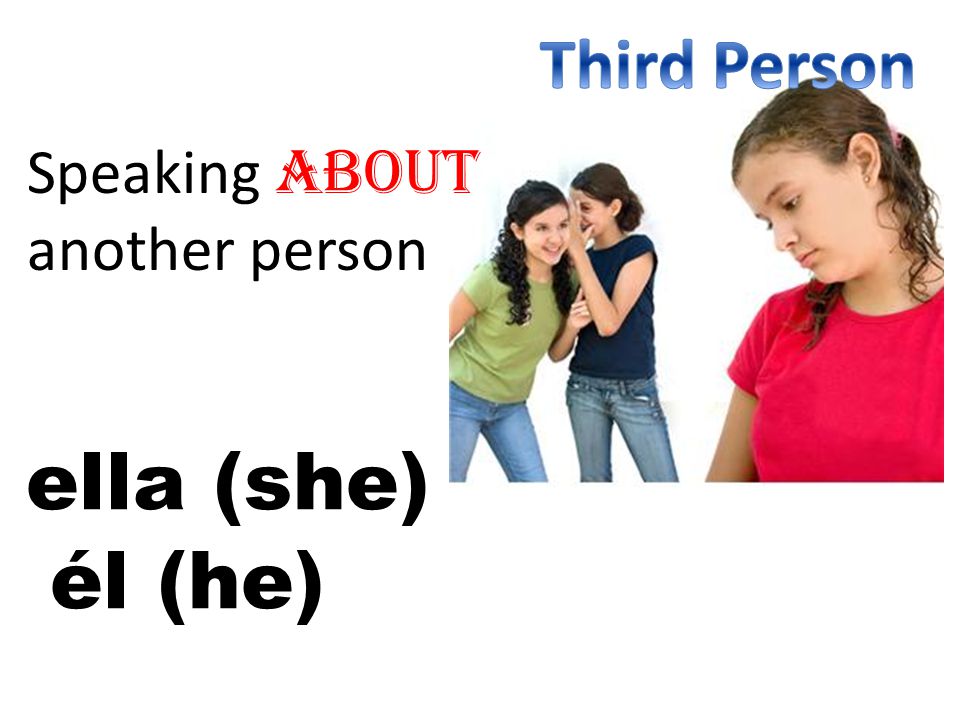 Third Person

Speaking ABOUT another person

ella (she)
él (he)